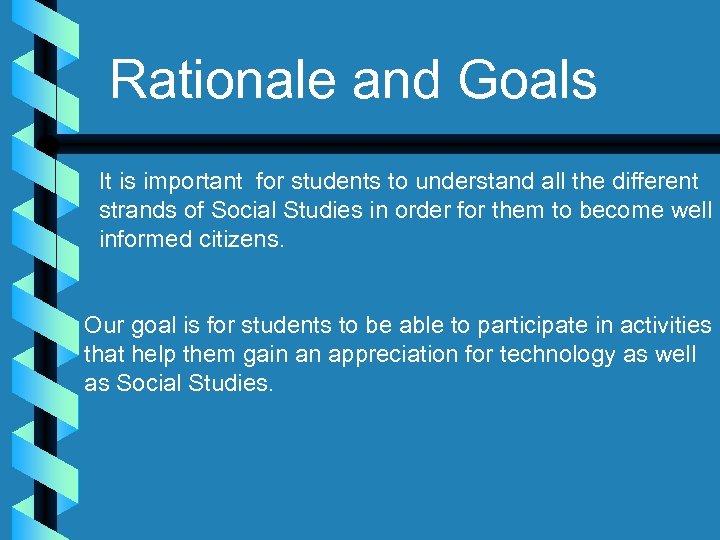 Rationale and Goals

It is important  for students to understand all the different strands of Social Studies in order for them to become well informed citizens.

Our goal is for students to be able to participate in activities that help them gain an appreciation for technology as well as Social Studies.